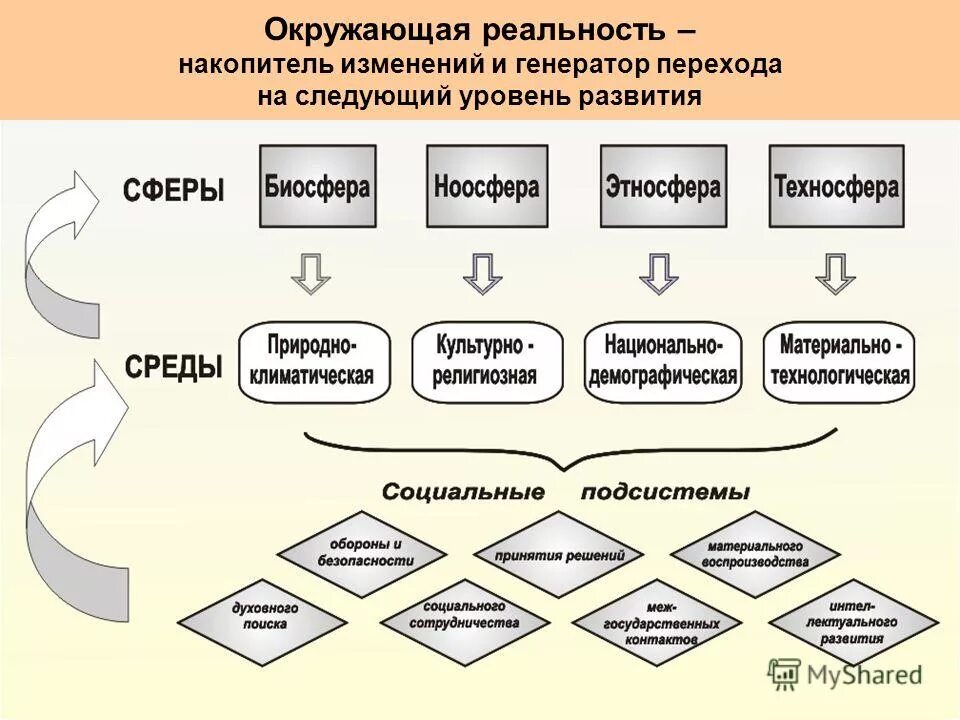 Окружающая реальность –
накопитель изменений и генератор перехода
на следующий уровень развития

СФЕРЫ

Биосфера

Ноосфера

Этносфера

Техносфера

СРЕДЫ

Природно-климатическая

Культурно - религиозная

Национально-демографическая

Материально - технологическая

Социальные подсистемы

обороны и безопасности

принятия решений

материального воспроизводства

духовного поиска

социального сотрудничества

меж-государственных контактов

интел-лектуального развития

MyShared